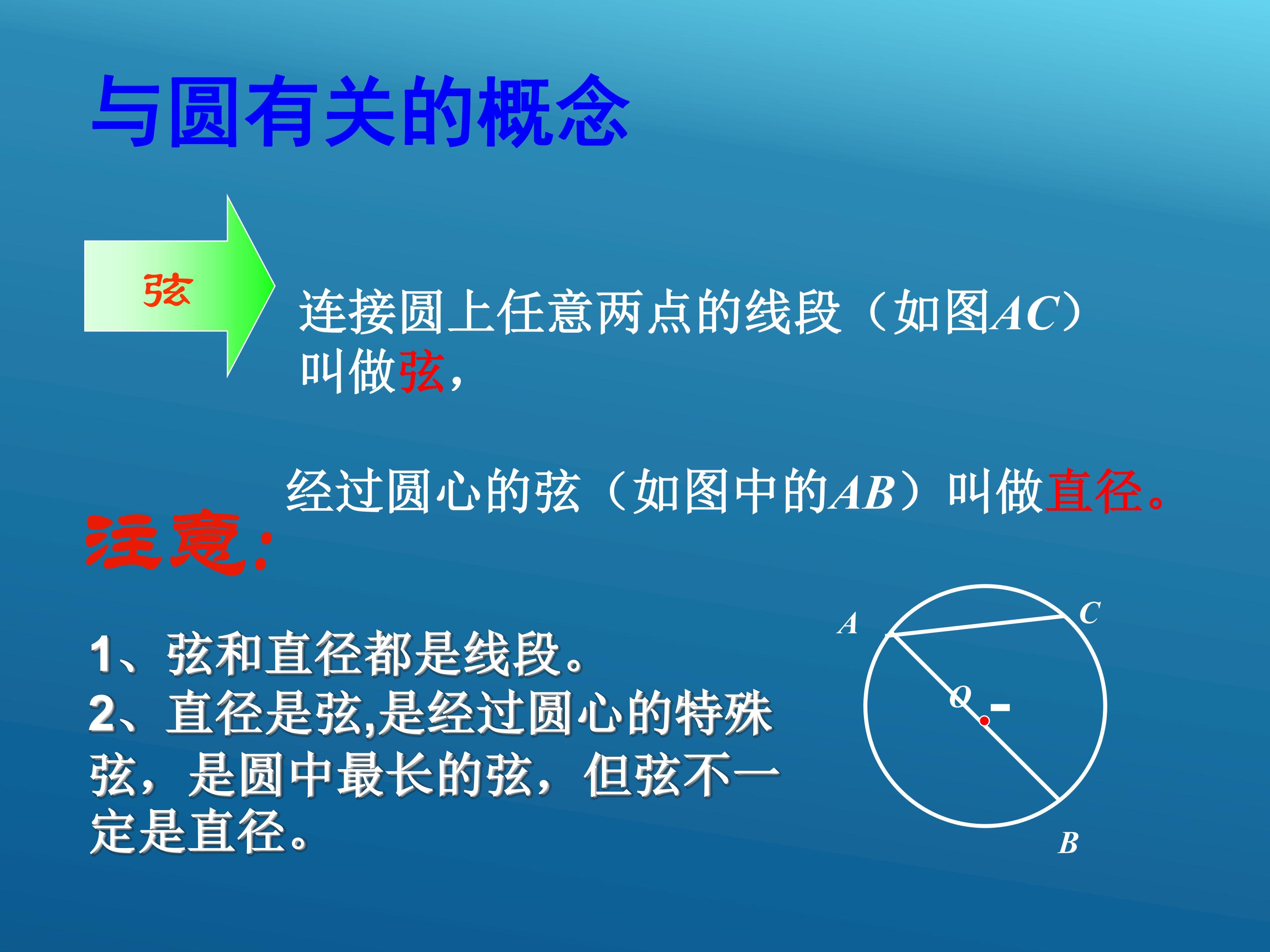 与圆有关的概念

弦

连接圆上任意两点的线段（如图AC）叫做弦，

经过圆心的弦（如图中的AB）叫做直径。

注意：

1、弦和直径都是线段。
2、直径是弦,是经过圆心的特殊弦，是圆中最长的弦，但弦不一定是直径。

A
C
O
B